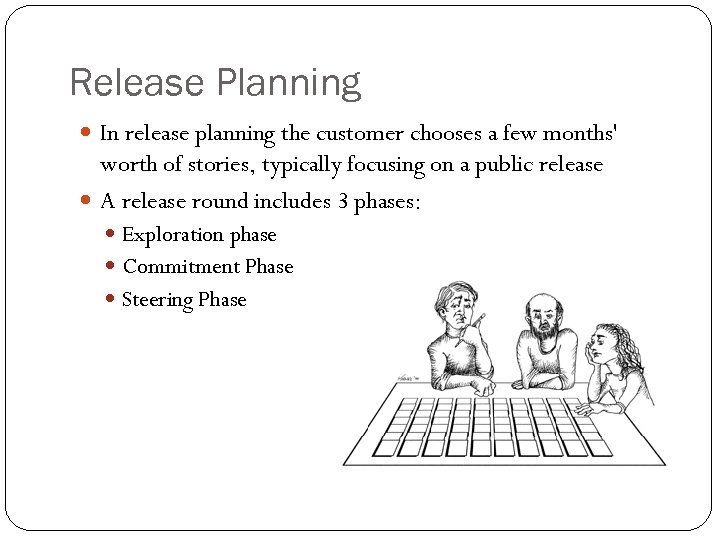 Release Planning

In release planning the customer chooses a few months' worth of stories, typically focusing on a public release

A release round includes 3 phases:

Exploration phase

Commitment Phase

Steering Phase